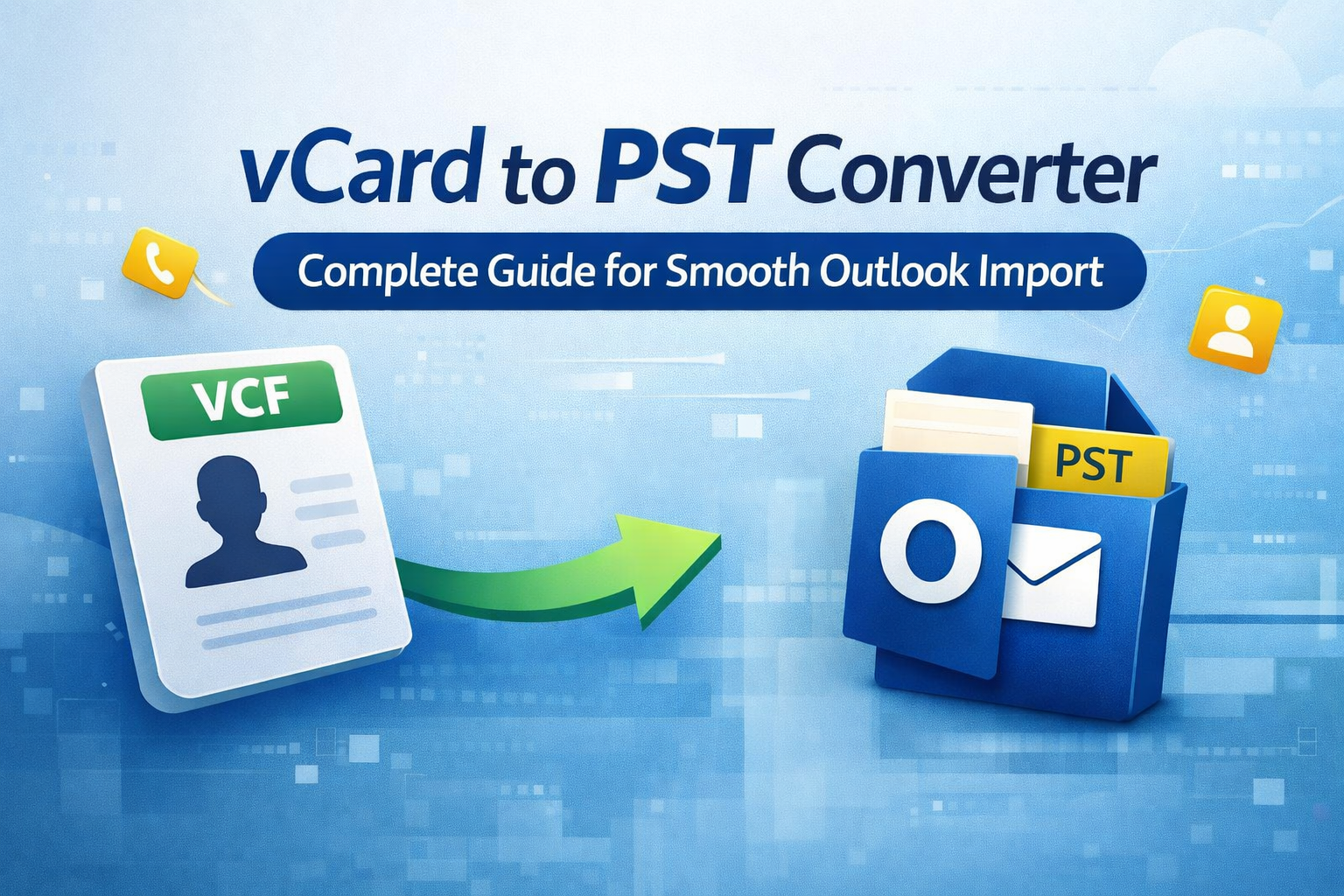 vCard to PST Converter

Complete Guide for Smooth Outlook Import

VCF

PST

O